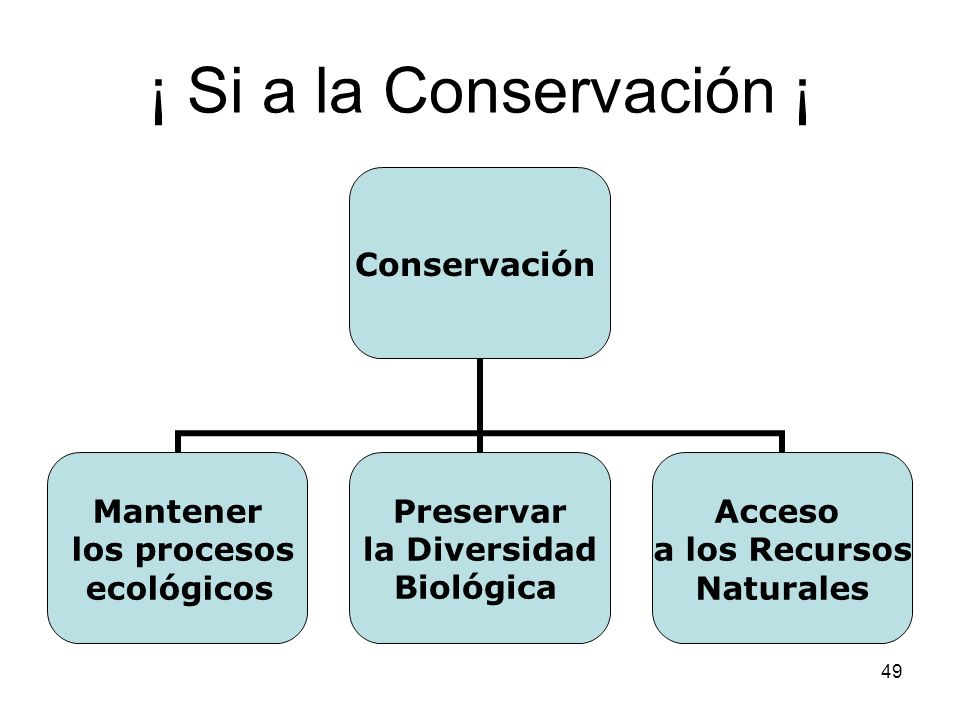 ¡ Si a la Conservación ¡

Conservación

Mantener los procesos ecológicos

Preservar la Diversidad Biológica

Acceso a los Recursos Naturales

49